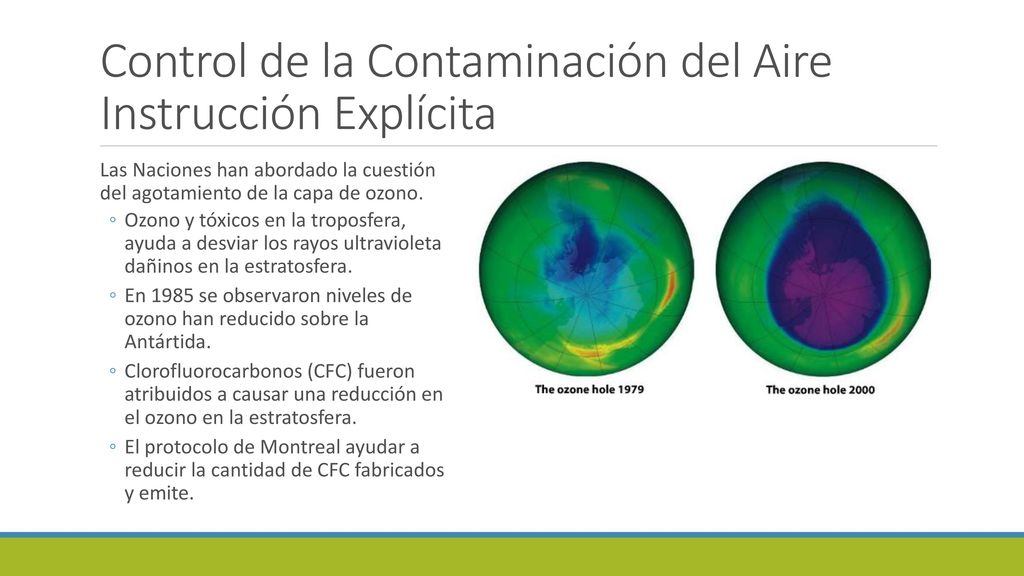 Control de la Contaminación del Aire
Instrucción Explícita

Las Naciones han abordado la cuestión del agotamiento de la capa de ozono.

◦ Ozono y tóxicos en la troposfera, ayuda a desviar los rayos ultravioleta dañinos en la estratosfera.
◦ En 1985 se observaron niveles de ozono han reducido sobre la Antártida.
◦ Clorofluorocarbonos (CFC) fueron atribuidos a causar una reducción en el ozono en la estratosfera.
◦ El protocolo de Montreal ayudar a reducir la cantidad de CFC fabricados y emite.

The ozone hole 1979

The ozone hole 2000